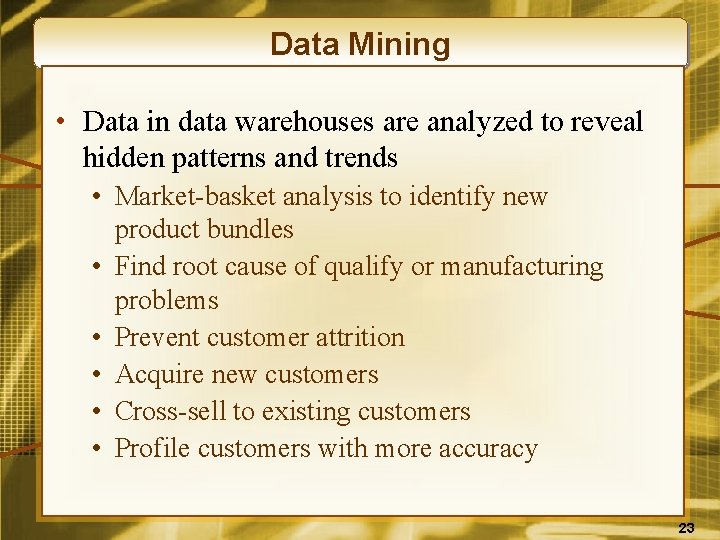 Data Mining

• Data in data warehouses are analyzed to reveal hidden patterns and trends
  • Market-basket analysis to identify new product bundles
  • Find root cause of qualify or manufacturing problems
  • Prevent customer attrition
  • Acquire new customers
  • Cross-sell to existing customers
  • Profile customers with more accuracy

23